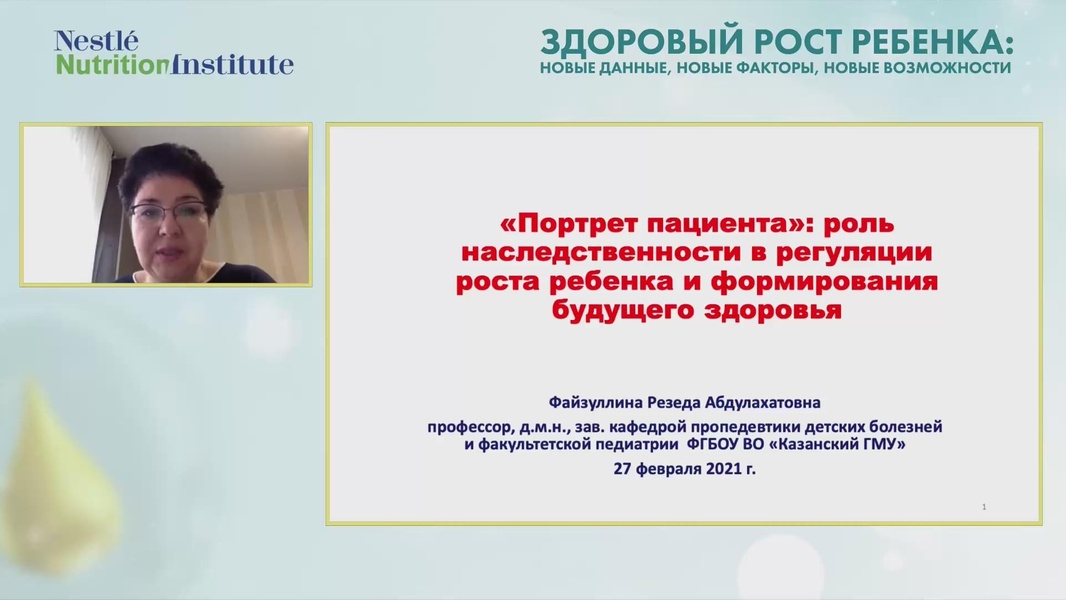 Nestlé
NutritionInstitute

ЗДОРОВЫЙ РОСТ РЕБЕНКА:
НОВЫЕ ДАННЫЕ, НОВЫЕ ФАКТОРЫ, НОВЫЕ ВОЗМОЖНОСТИ

«Портрет пациента»: роль наследственности в регуляции роста ребенка и формирования будущего здоровья

Файзуллина Резеда Абдулахатовна

профессор, д.м.н., зав. кафедрой пропедевтики детских болезней и факультетской педиатрии ФГБОУ ВО «Казанский ГМУ»

27 февраля 2021 г.

1